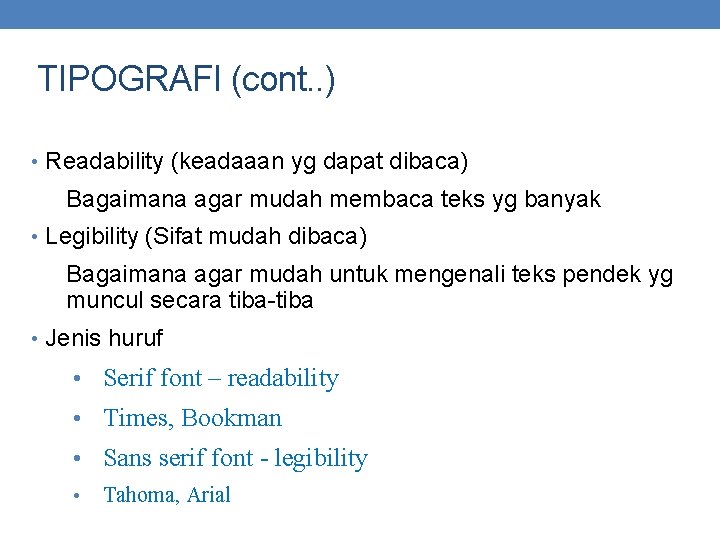 TIPOGRAFI (cont..)

• Readability (keadaaan yg dapat dibaca)

Bagaimana agar mudah membaca teks yg banyak

• Legibility (Sifat mudah dibaca)

Bagaimana agar mudah untuk mengenali teks pendek yg muncul secara tiba-tiba

• Jenis huruf

• Serif font – readability

• Times, Bookman

• Sans serif font - legibility

• Tahoma, Arial